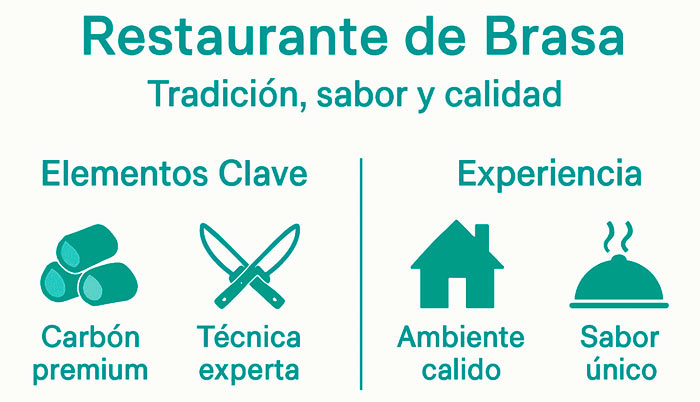 Restaurante de Brasa
Tradición, sabor y calidad

Elementos Clave

Carbón premium

Técnica experta

Experiencia

Ambiente calido

Sabor único